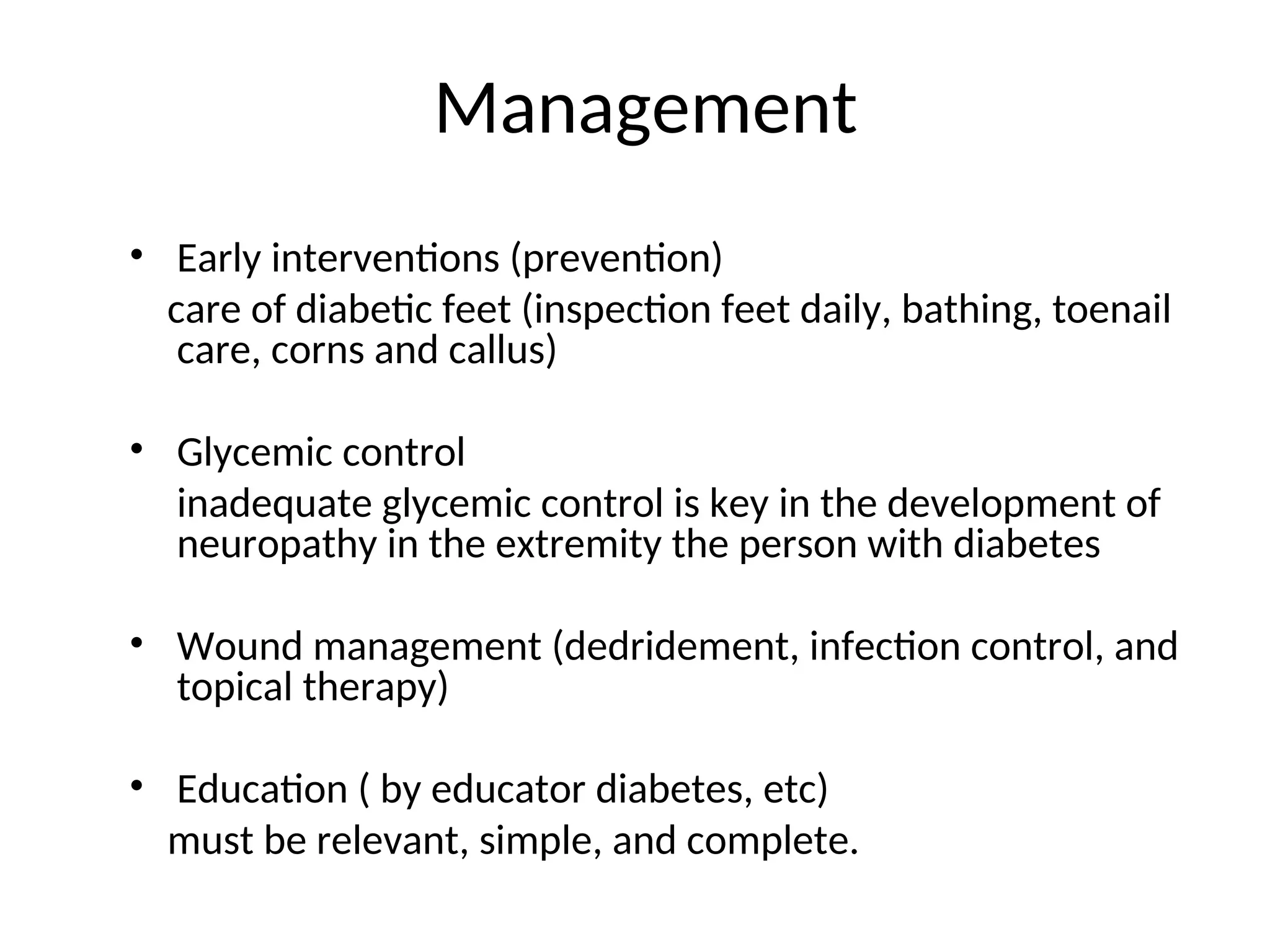 Management

• Early interventions (prevention)
care of diabetic feet (inspection feet daily, bathing, toenail care, corns and callus)

• Glycemic control
inadequate glycemic control is key in the development of neuropathy in the extremity the person with diabetes

• Wound management (dedridement, infection control, and topical therapy)

• Education ( by educator diabetes, etc)
must be relevant, simple, and complete.